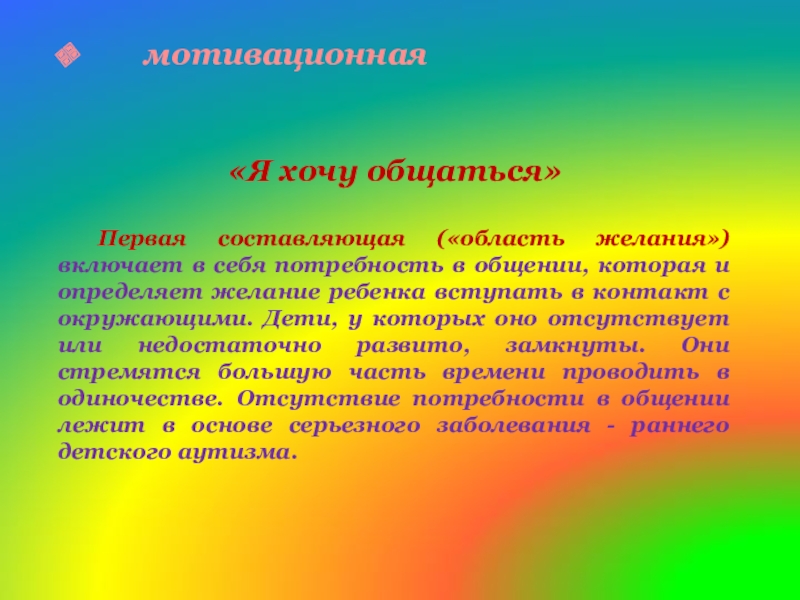 мотивационная

«Я хочу общаться»

Первая составляющая («область желания») включает в себя потребность в общении, которая и определяет желание ребенка вступать в контакт с окружающими. Дети, у которых оно отсутствует или недостаточно развито, замкнуты. Они стремятся большую часть времени проводить в одиночестве. Отсутствие потребности в общении лежит в основе серьезного заболевания - раннего детского аутизма.